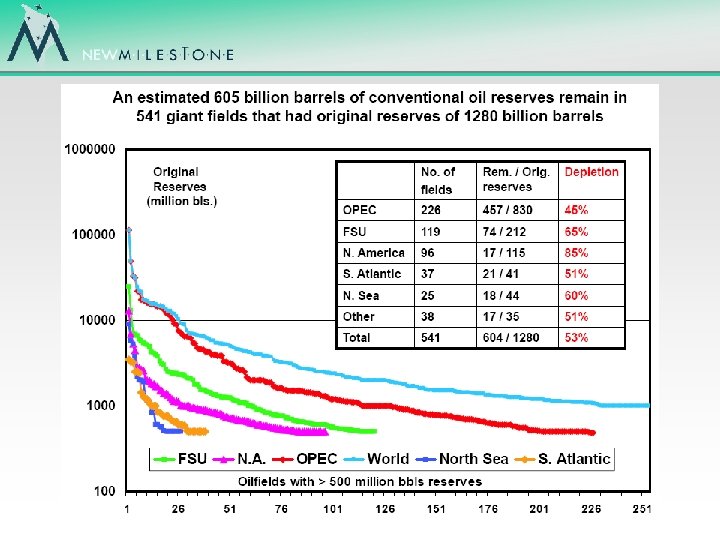 NEWMILESTONE

An estimated 605 billion barrels of conventional oil reserves remain in 541 giant fields that had original reserves of 1280 billion barrels

1000000
100000
10000
1000
100

Original Reserves (million bls.)

| | No. of fields | Rem. / Orig. reserves | Depletion |
|---|---|---|---|
| OPEC | 226 | 457 / 830 | 45% |
| FSU | 119 | 74 / 212 | 65% |
| N. America | 96 | 17 / 115 | 85% |
| S. Atlantic | 37 | 21 / 41 | 51% |
| N. Sea | 25 | 18 / 44 | 60% |
| Other | 38 | 17 / 35 | 51% |
| Total | 541 | 604 / 1280 | 53% |

FSU N.A. OPEC World North Sea S. Atlantic

Oilfields with > 500 million bbls reserves

1 26 51 76 101 126 151 176 201 226 251